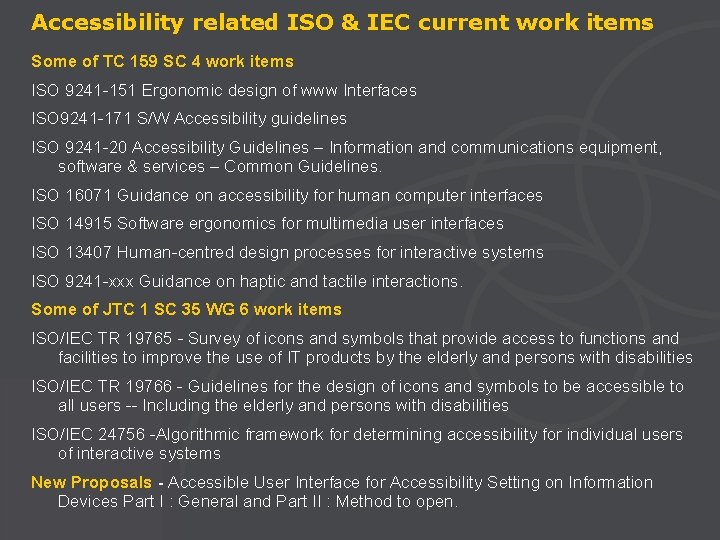 Accessibility related ISO & IEC current work items

Some of TC 159 SC 4 work items

ISO 9241-151 Ergonomic design of www Interfaces

ISO9241-171 S/W Accessibility guidelines

ISO 9241-20 Accessibility Guidelines – Information and communications equipment, software & services – Common Guidelines.

ISO 16071 Guidance on accessibility for human computer interfaces

ISO 14915 Software ergonomics for multimedia user interfaces

ISO 13407 Human-centred design processes for interactive systems

ISO 9241-xxx Guidance on haptic and tactile interactions.

Some of JTC 1 SC 35 WG 6 work items

ISO/IEC TR 19765 - Survey of icons and symbols that provide access to functions and facilities to improve the use of IT products by the elderly and persons with disabilities

ISO/IEC TR 19766 - Guidelines for the design of icons and symbols to be accessible to all users -- Including the elderly and persons with disabilities

ISO/IEC 24756 -Algorithmic framework for determining accessibility for individual users of interactive systems

New Proposals - Accessible User Interface for Accessibility Setting on Information Devices Part I : General and Part II : Method to open.